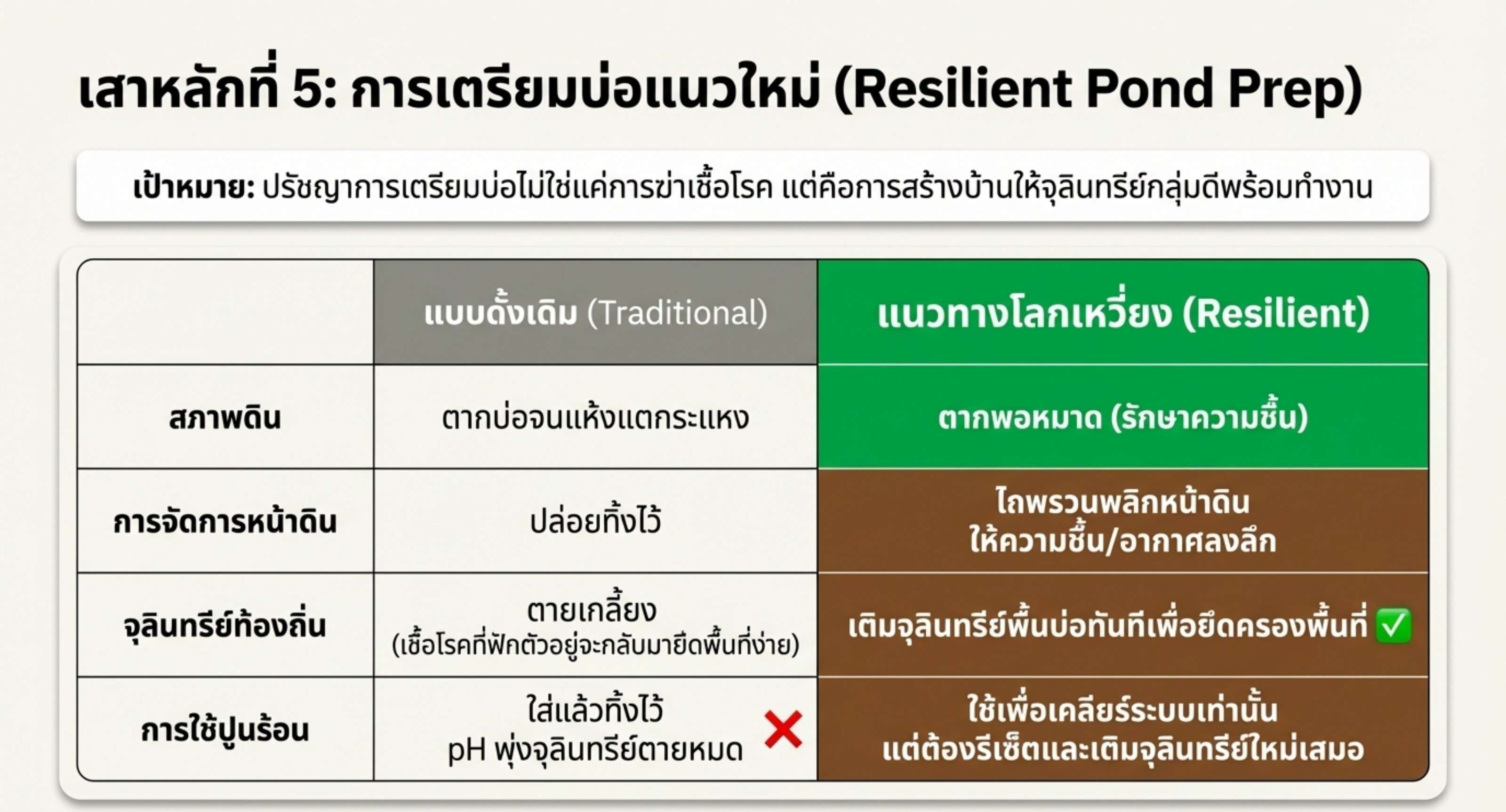 เสาหลักที่ 5: การเตรียมบ่อแนวใหม่ (Resilient Pond Prep)

เป้าหมาย: ปรัชญาการเตรียมบ่อไม่ใช่แค่การฆ่าเชื้อโรค แต่คือการสร้างบ้านให้จุลินทรีย์กลุ่มดีพร้อมทำงาน

| | แบบดั้งเดิม (Traditional) | แนวทางโลกเหวี่ยง (Resilient) |
|---|---|---|
| สภาพดิน | ตากบ่อจนแห้งแตกระแหง | ตากพอหมาด (รักษาความชื้น) |
| การจัดการหน้าดิน | ปล่อยทิ้งไว้ | ไถพรวนพลิกหน้าดิน ให้ความชื้น/อากาศลงลึก |
| จุลินทรีย์ท้องถิ่น | ตายเกลี้ยง (เชื้อโรคที่ฟักตัวอยู่จะกลับมายึดพื้นที่ง่าย) | เติมจุลินทรีย์พื้นบ่อทันทีเพื่อยึดครองพื้นที่ ✅ |
| การใช้ปูนร้อน | ใส่แล้วทิ้งไว้ pH พุ่งจุลินทรีย์ตายหมด ❌ | ใช้เพื่อเคลียร์ระบบเท่านั้น แต่ต้องรีเซ็ตและเติมจุลินทรีย์ใหม่เสมอ |